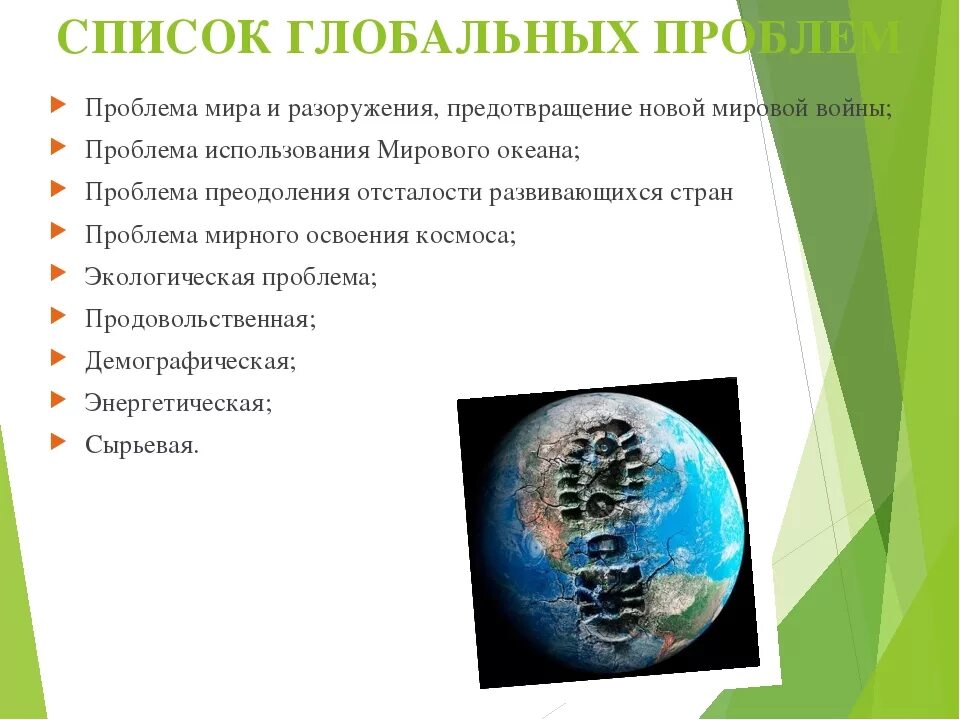 СПИСОК ГЛОБАЛЬНЫХ ПРОБЛЕМ

Проблема мира и разоружения, предотвращение новой мировой войны;
Проблема использования Мирового океана;
Проблема преодоления отсталости развивающихся стран
Проблема мирного освоения космоса;
Экологическая проблема;
Продовольственная;
Демографическая;
Энергетическая;
Сырьевая.